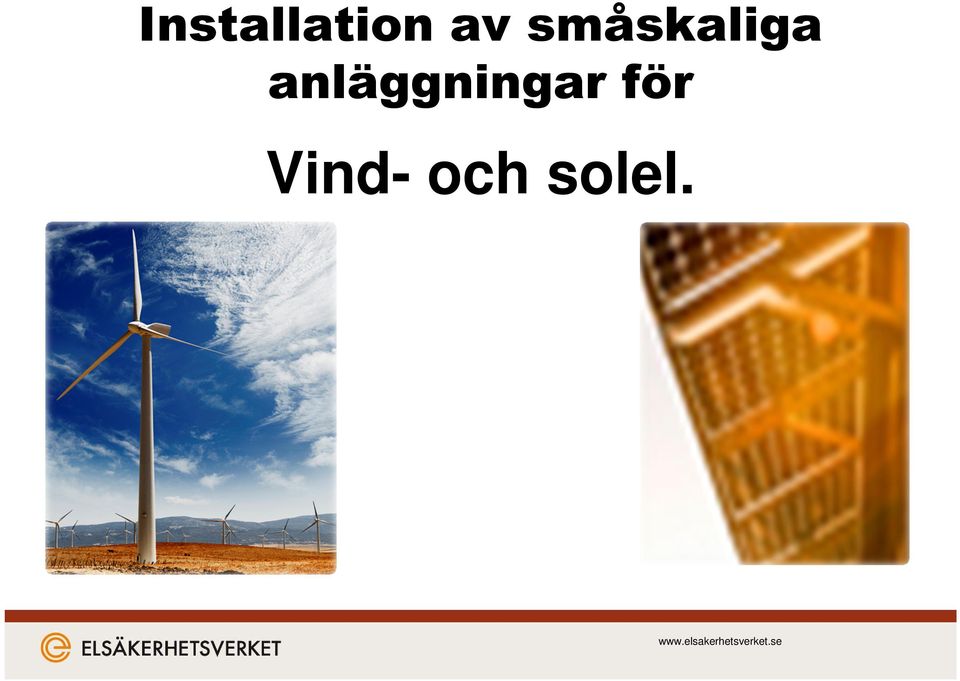 Installation av småskaliga anläggningar för

Vind- och solel.

ELSÄKERHETSVERKET

www.elsakerhetsverket.se